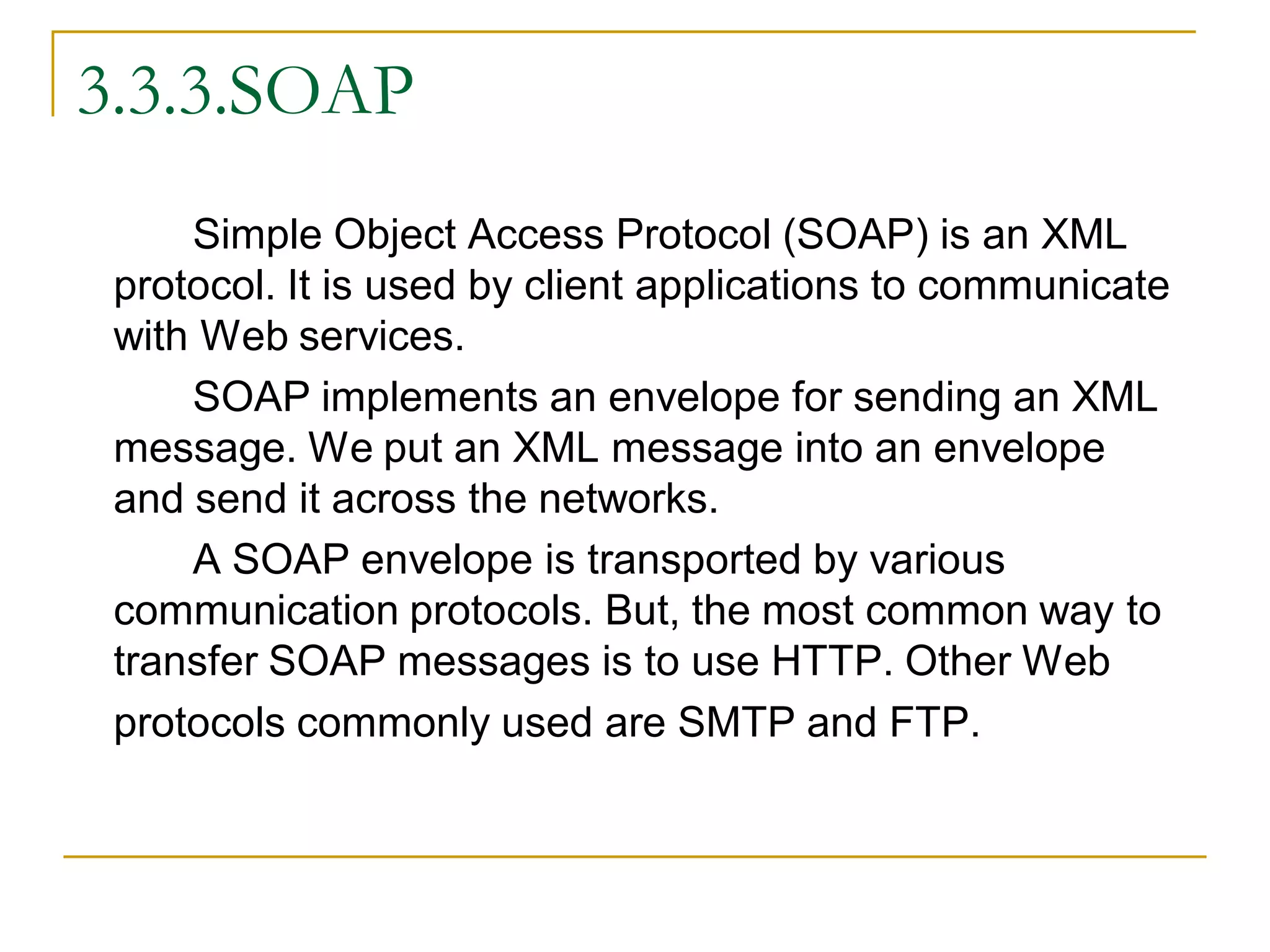 3.3.3.SOAP

Simple Object Access Protocol (SOAP) is an XML protocol. It is used by client applications to communicate with Web services.

SOAP implements an envelope for sending an XML message. We put an XML message into an envelope and send it across the networks.

A SOAP envelope is transported by various communication protocols. But, the most common way to transfer SOAP messages is to use HTTP. Other Web protocols commonly used are SMTP and FTP.